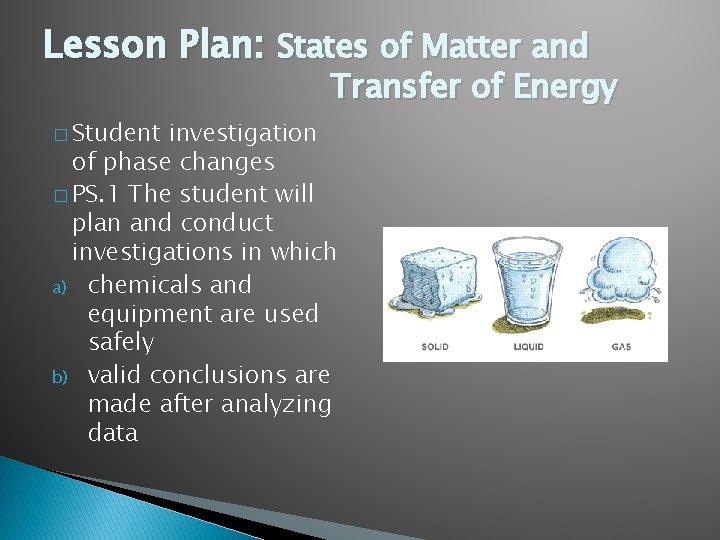 Lesson Plan: States of Matter and Transfer of Energy

□ Student investigation of phase changes

□ PS.1 The student will plan and conduct investigations in which

a) chemicals and equipment are used safely

b) valid conclusions are made after analyzing data

SOLID LIQUID GAS